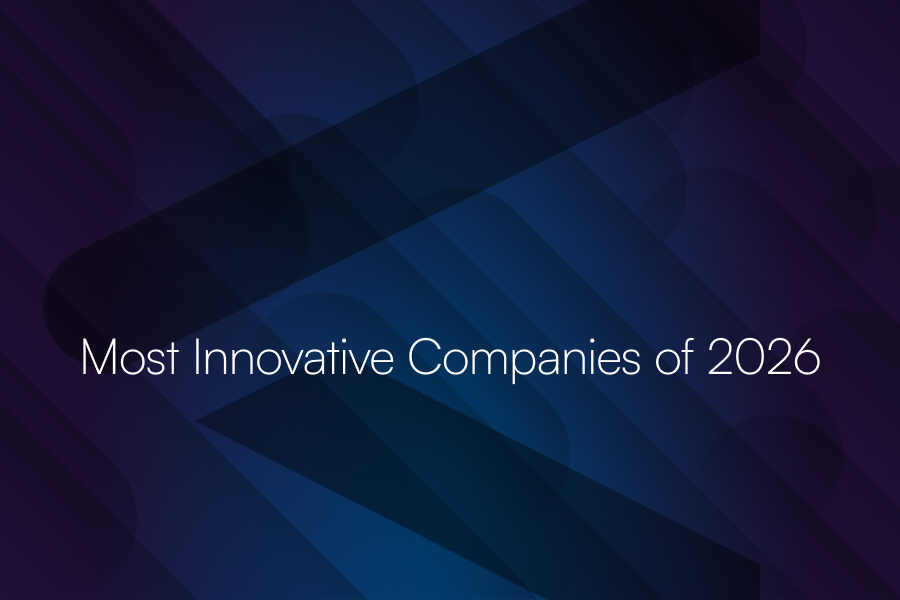 Most Innovative Companies of 2026